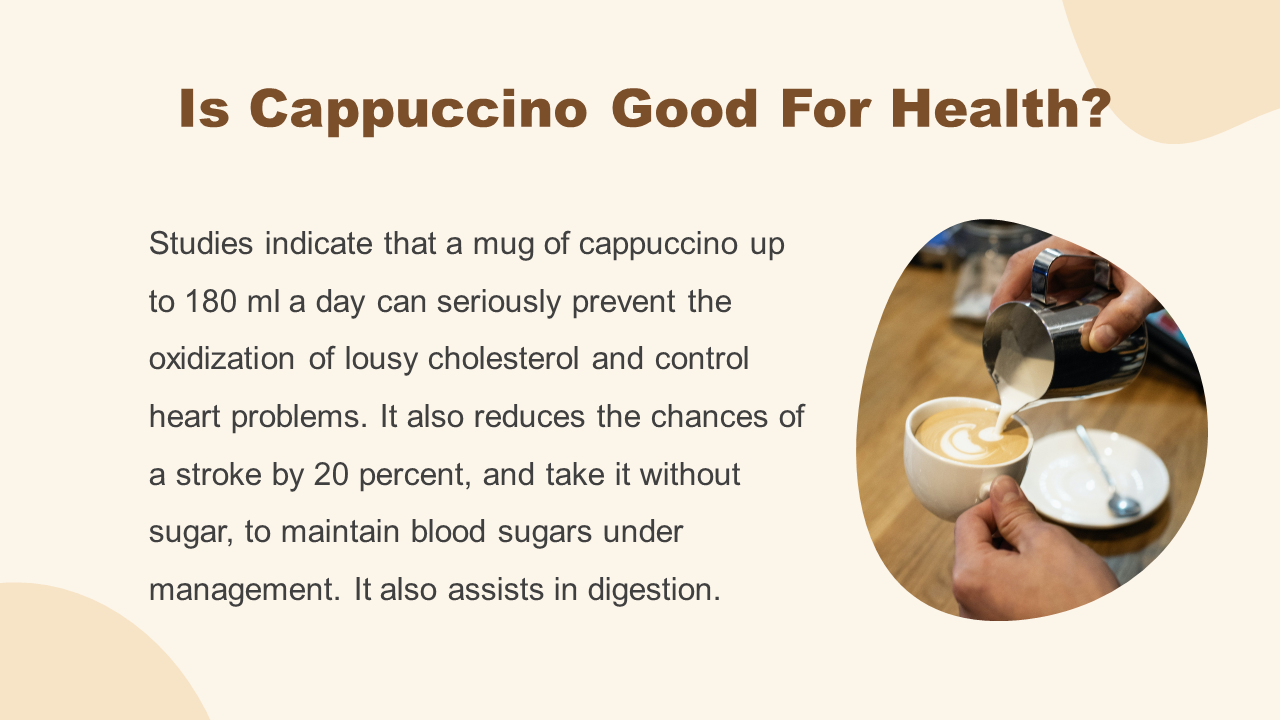 Is Cappuccino Good For Health?

Studies indicate that a mug of cappuccino up to 180 ml a day can seriously prevent the oxidization of lousy cholesterol and control heart problems. It also reduces the chances of a stroke by 20 percent, and take it without sugar, to maintain blood sugars under management. It also assists in digestion.